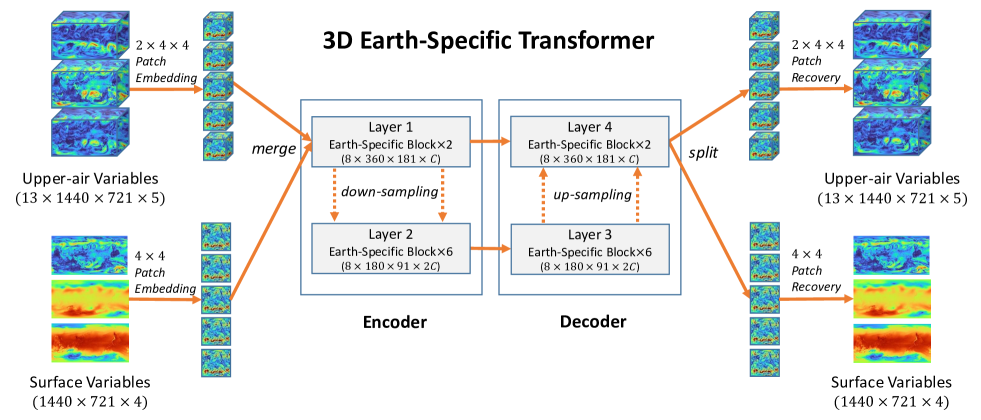 3D Earth-Specific Transformer

$2 \times 4 \times 4$ Patch Embedding

Upper-air Variables $(13 \times 1440 \times 721 \times 5)$

$4 \times 4$ Patch Embedding

Surface Variables $(1440 \times 721 \times 4)$

merge

Layer 1
Earth-Specific Block×2
$(8 \times 360 \times 181 \times C)$

down-sampling

Layer 2
Earth-Specific Block×6
$(8 \times 180 \times 91 \times 2C)$

Encoder

Layer 4
Earth-Specific Block×2
$(8 \times 360 \times 181 \times C)$

up-sampling

Layer 3
Earth-Specific Block×6
$(8 \times 180 \times 91 \times 2C)$

Decoder

split

$2 \times 4 \times 4$ Patch Recovery

Upper-air Variables $(13 \times 1440 \times 721 \times 5)$

$4 \times 4$ Patch Recovery

Surface Variables $(1440 \times 721 \times 4)$